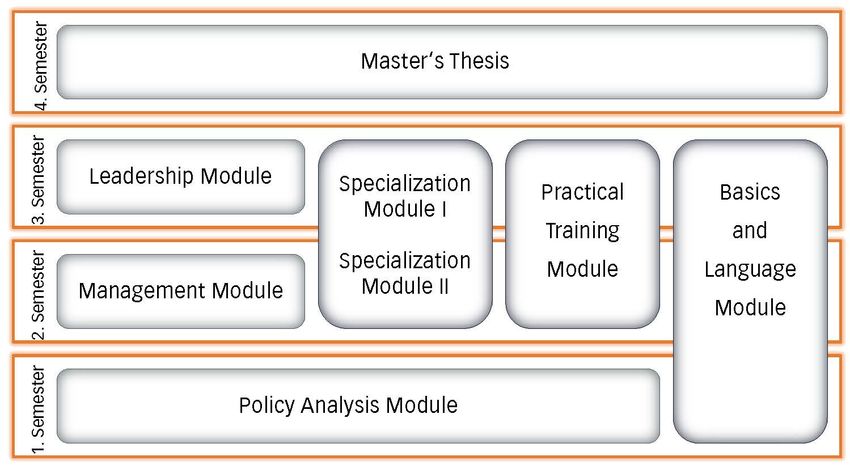 4. Semester

Master's Thesis

3. Semester

Leadership Module

Specialization Module I

Specialization Module II

Practical Training Module

Basics and Language Module

2. Semester

Management Module

1. Semester

Policy Analysis Module